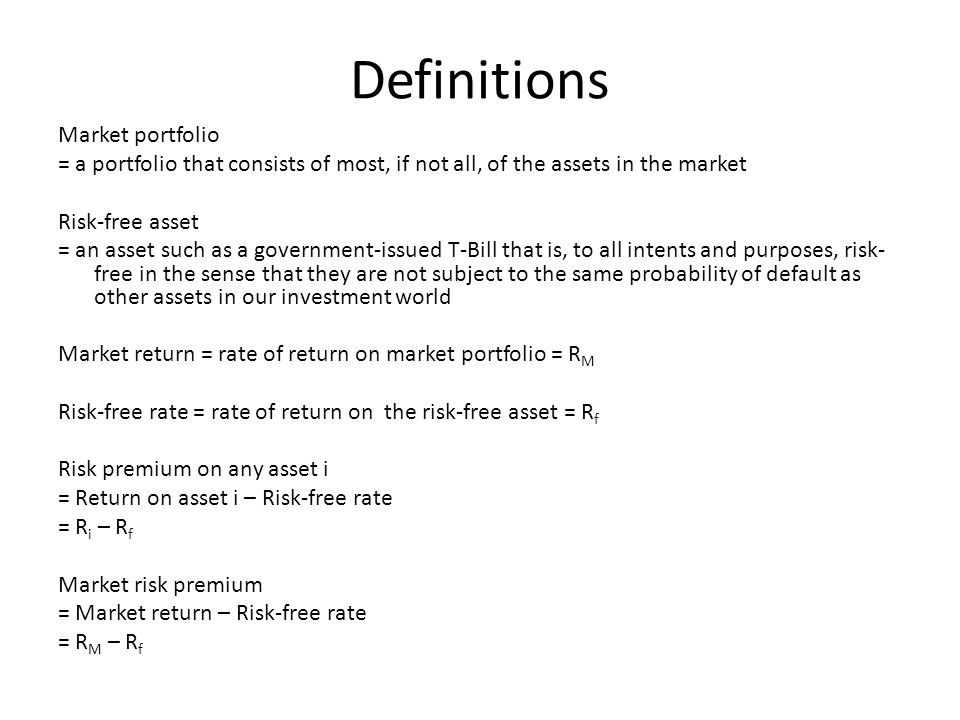 Definitions

Market portfolio
= a portfolio that consists of most, if not all, of the assets in the market

Risk-free asset
= an asset such as a government-issued T-Bill that is, to all intents and purposes, risk-free in the sense that they are not subject to the same probability of default as other assets in our investment world

Market return = rate of return on market portfolio = $R_M$

Risk-free rate = rate of return on the risk-free asset = $R_f$

Risk premium on any asset i
= Return on asset i – Risk-free rate
= $R_i – R_f$

Market risk premium
= Market return – Risk-free rate
= $R_M – R_f$